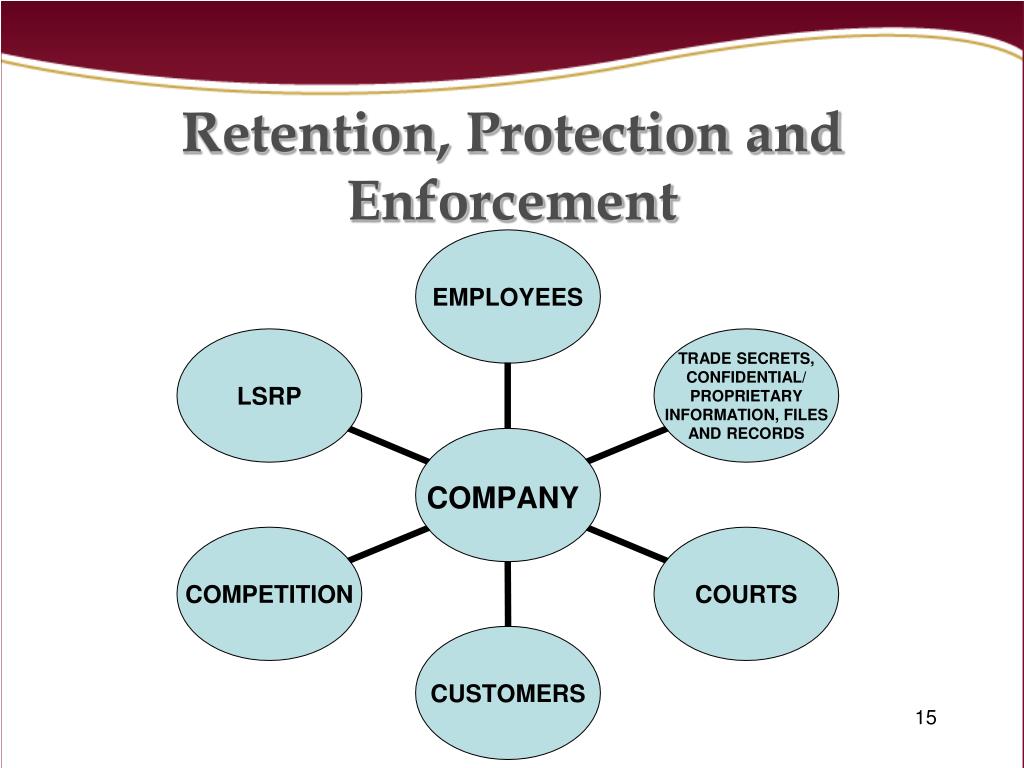 Retention, Protection and Enforcement

EMPLOYEES

LSRP

TRADE SECRETS, CONFIDENTIAL/ PROPRIETARY INFORMATION, FILES AND RECORDS

COMPANY

COMPETITION

COURTS

CUSTOMERS

15